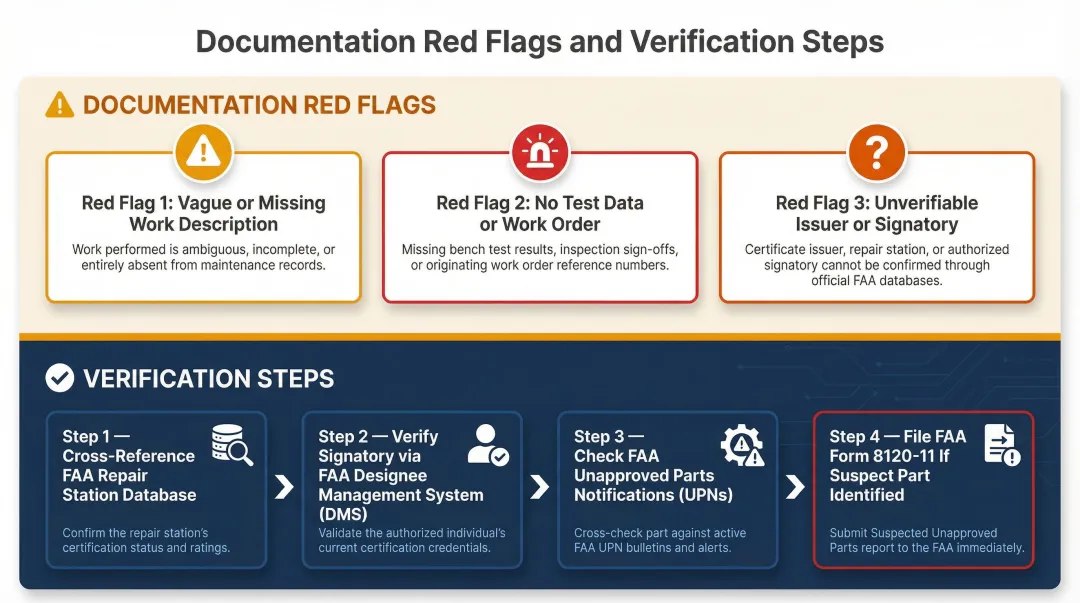 Documentation Red Flags and Verification Steps

DOCUMENTATION RED FLAGS

Red Flag 1: Vague or Missing Work Description

Work performed is ambiguous, incomplete, or entirely absent from maintenance records.

Red Flag 2: No Test Data or Work Order

Missing bench test results, inspection sign-offs, or originating work order reference numbers.

Red Flag 3: Unverifiable Issuer or Signatory

Certificate issuer, repair station, or authorized signatory cannot be confirmed through official FAA databases.

VERIFICATION STEPS

Step 1 — Cross-Reference FAA Repair Station Database

Confirm the repair station's certification status and ratings.

Step 2 — Verify Signatory via FAA Designee Management System (DMS)

Validate the authorized individual's current certification credentials.

Step 3 — Check FAA Unapproved Parts Notifications (UPNs)

Cross-check part against active FAA UPN bulletins and alerts.

Step 4 — File FAA Form 8120-11 If Suspect Part Identified

Submit Suspected Unapproved Parts report to the FAA immediately.